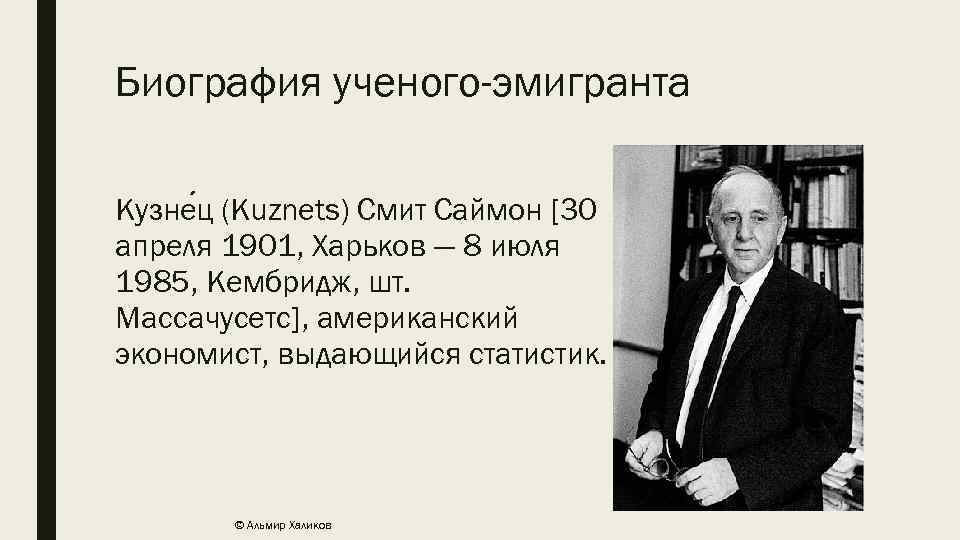 Биография ученого-эмигранта

Кузне́ц (Kuznets) Смит Саймон [30 апреля 1901, Харьков — 8 июля 1985, Кембридж, шт. Массачусетс], американский экономист, выдающийся статистик.

© Альмир Халиков